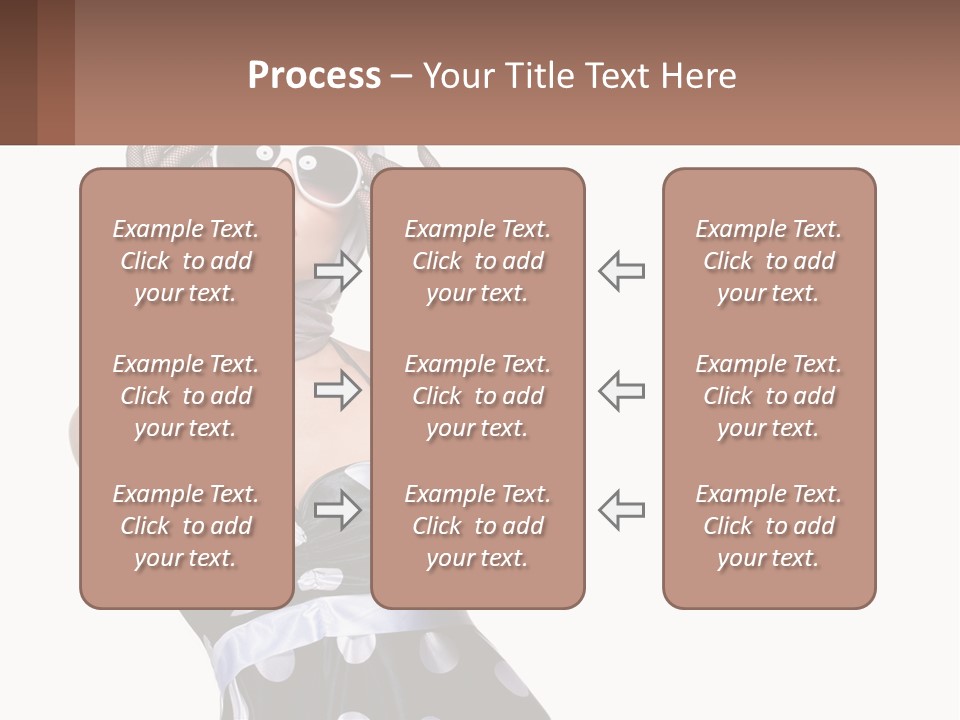 Process – Your Title Text Here

Example Text. Click to add your text.

Example Text. Click to add your text.

Example Text. Click to add your text.

Example Text. Click to add your text.

Example Text. Click to add your text.

Example Text. Click to add your text.

Example Text. Click to add your text.

Example Text. Click to add your text.

Example Text. Click to add your text.